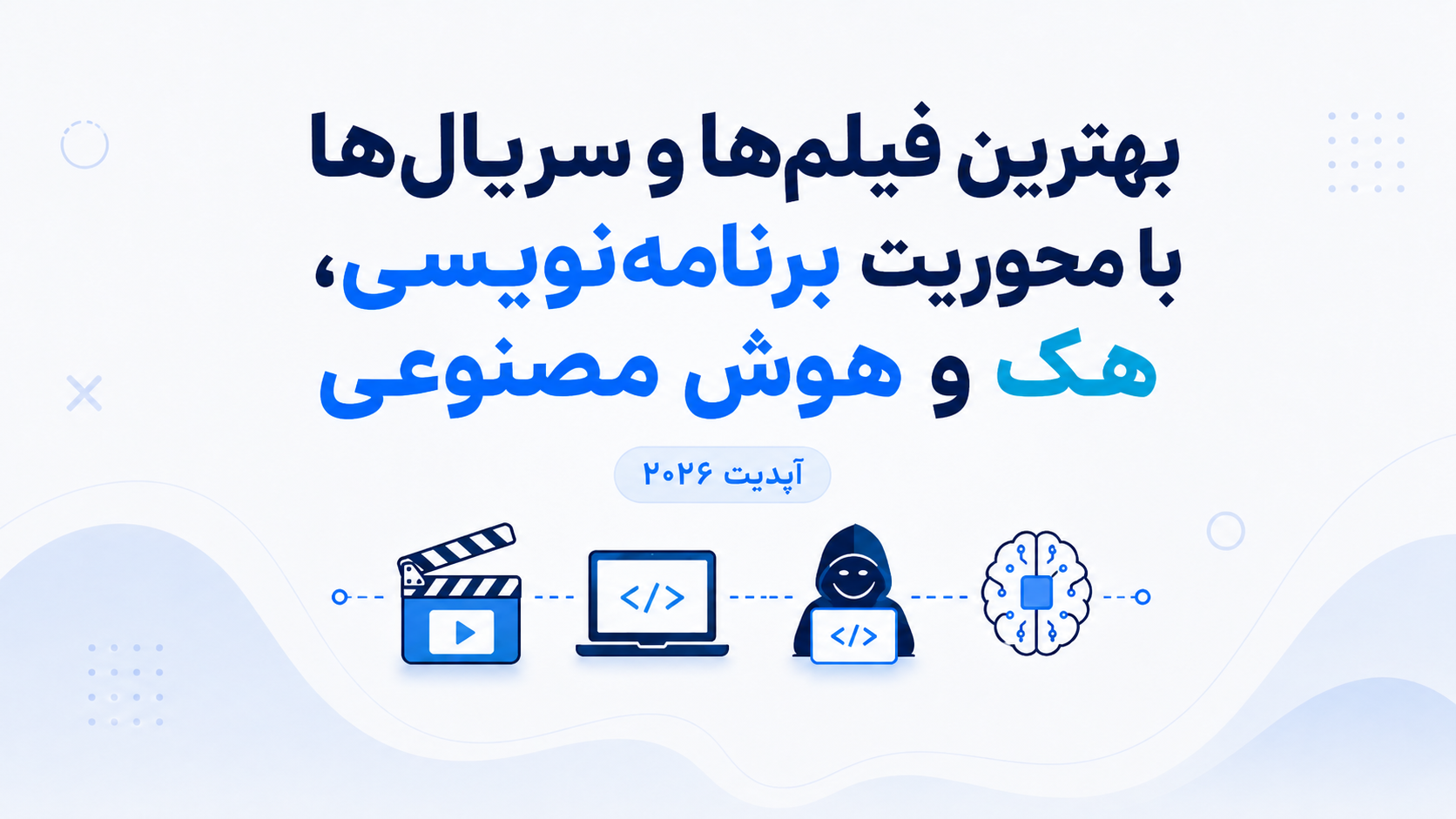 بهترین فیلم‌ها و سریال‌ها با محوریت برنامه‌نویسی، هک و هوش مصنوعی

آپدیت ۲۰۲۶

</>

</>